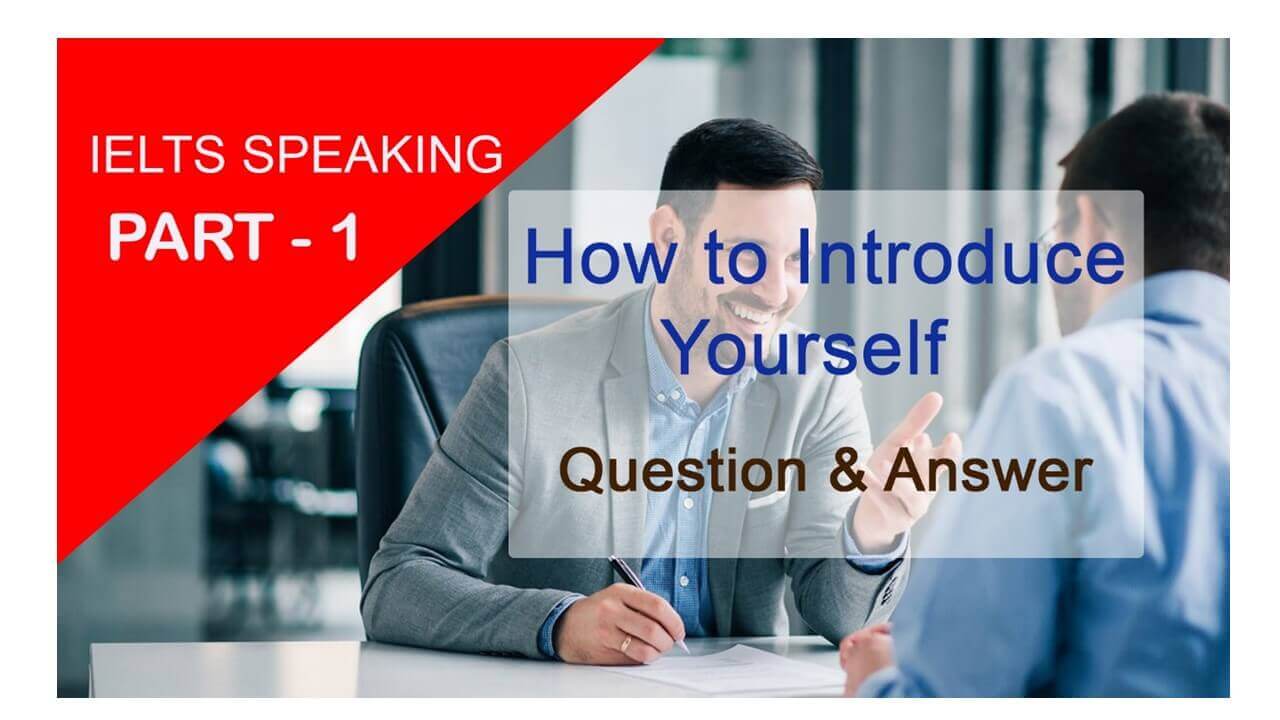 IELTS SPEAKING
PART - 1

How to Introduce Yourself

Question & Answer